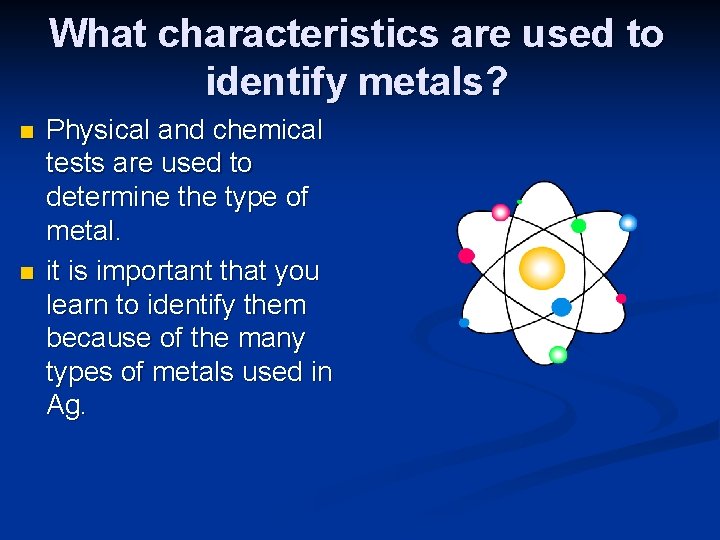 What characteristics are used to identify metals?

Physical and chemical tests are used to determine the type of metal.

it is important that you learn to identify them because of the many types of metals used in Ag.